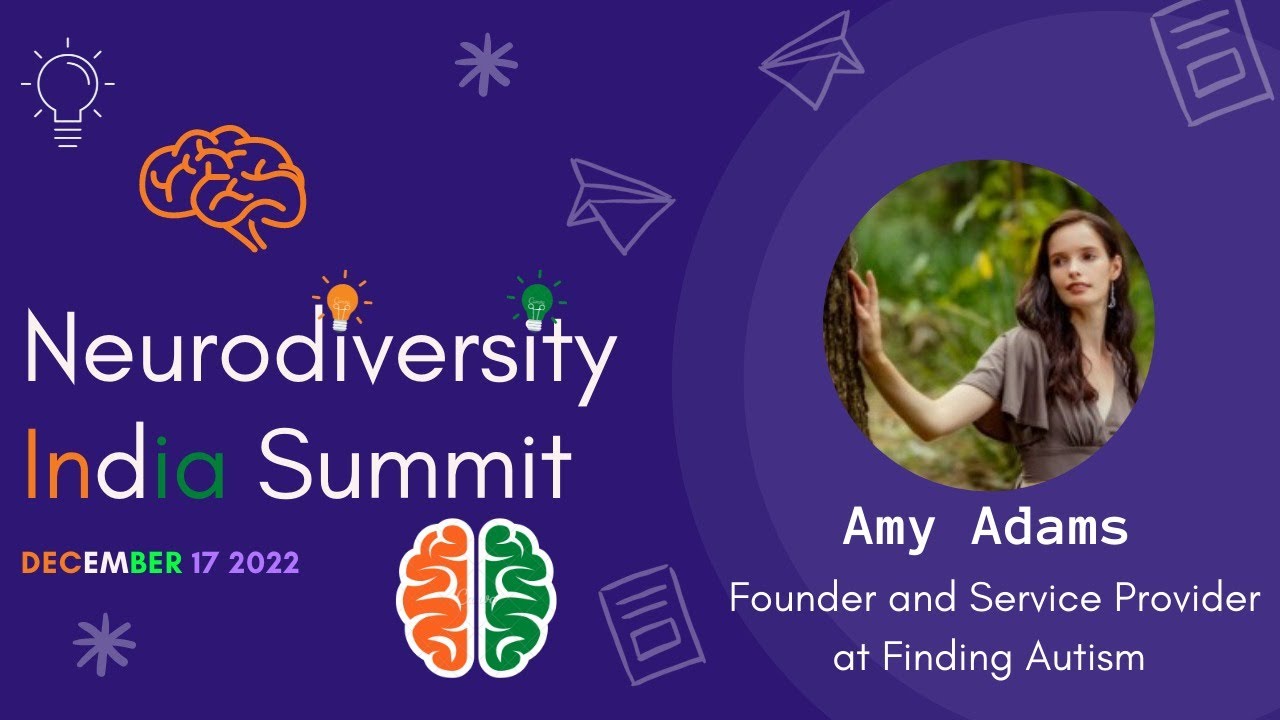 Neurodiversity India Summit

DECEMBER 17 2022

Amy Adams

Founder and Service Provider at Finding Autism